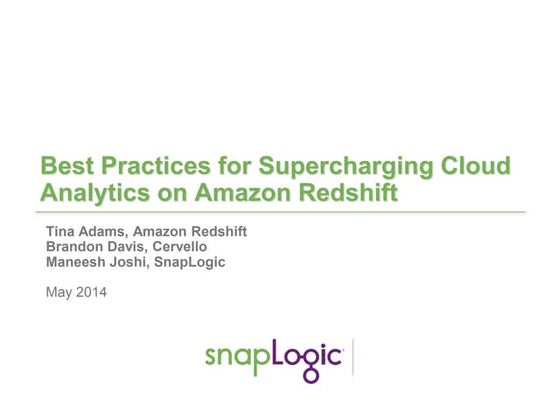 Best Practices for Supercharging Cloud Analytics on Amazon Redshift

Tina Adams, Amazon Redshift
Brandon Davis, Cervello
Maneesh Joshi, SnapLogic

May 2014

snapLogic